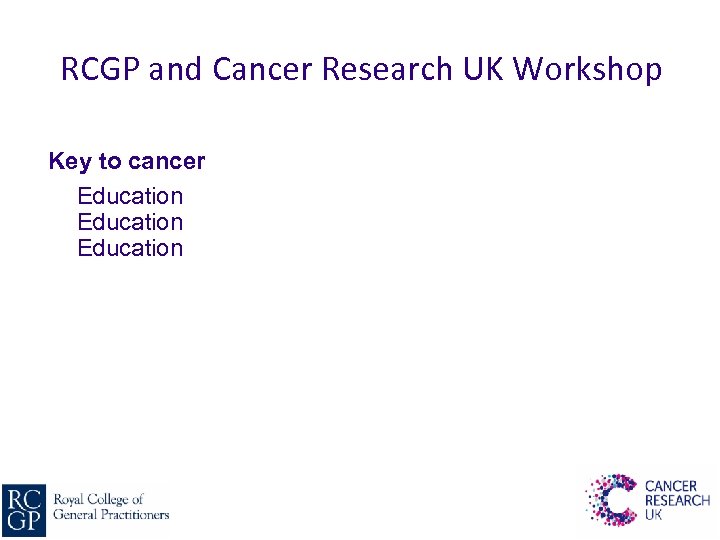 RCGP and Cancer Research UK Workshop

Key to cancer

Education
Education
Education

RC GP Royal College of General Practitioners

CANCER RESEARCH UK